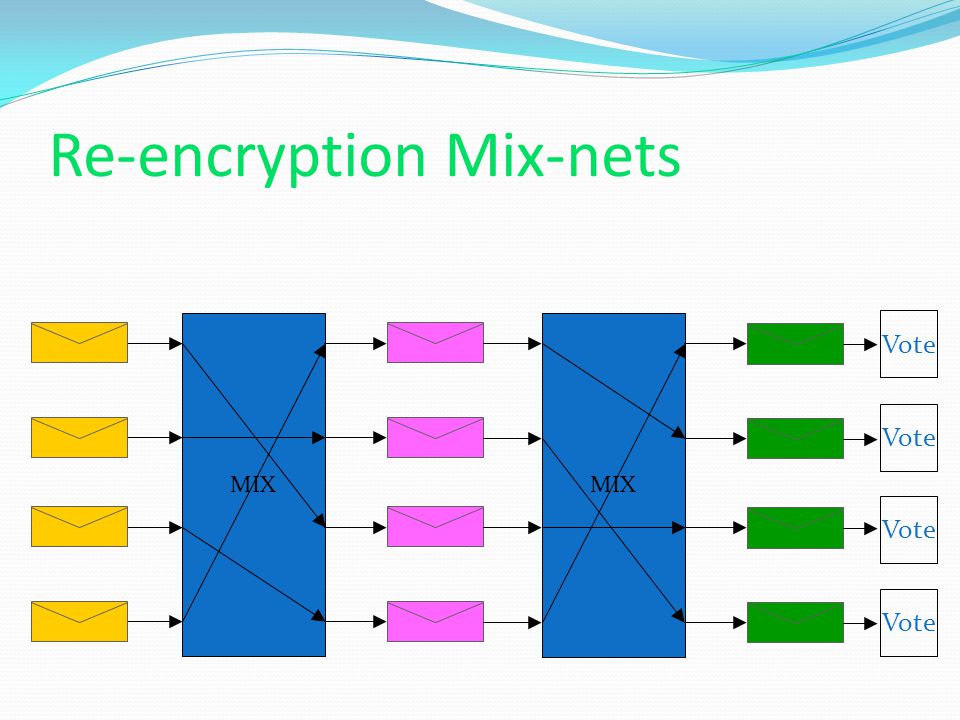 Re-encryption Mix-nets

MIX

MIX

Vote

Vote

Vote

Vote